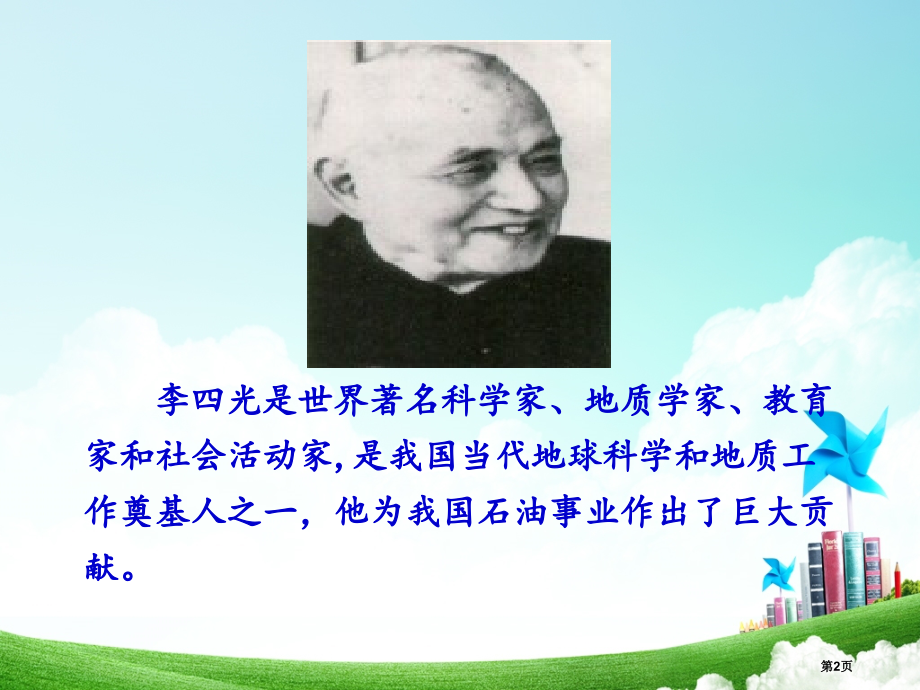 李四光是世界著名科学家、地质学家、教育家和社会活动家,是我国当代地球科学和地质工作奠基人之一，他为我国石油事业作出了巨大贡献。

第2页